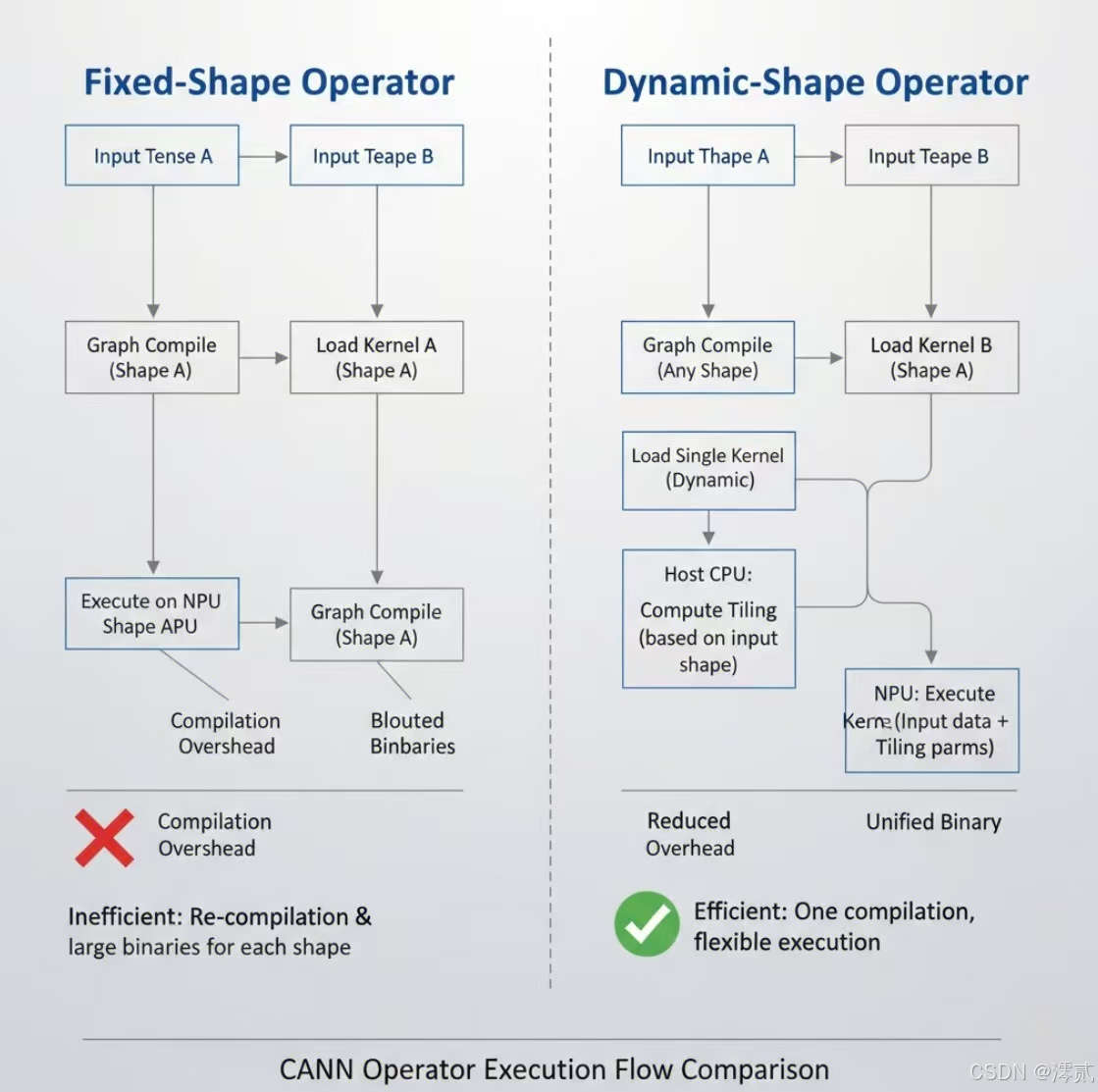 Fixed-Shape Operator

Input Tense A

Input Teape B

Graph Compile (Shape A)

Load Kernel A (Shape A)

Execute on NPU Shape APU

Graph Compile (Shape A)

Compilation Overshead

Blouted Binbaries

Compilation Overshead

Inefficient: Re-compilation & large binaries for each shape

Dynamic-Shape Operator

Input Thape A

Input Teape B

Graph Compile (Any Shape)

Load Kernel B (Shape A)

Load Single Kernel (Dynamic)

Host CPU: Compute Tiling (based on input shape)

NPU: Execute Kerne (Input data + Tiling parms)

Reduced Overhead

Unified Binary

Efficient: One compilation, flexible execution

CANN Operator Execution Flow Comparison

CSDN @澪贰